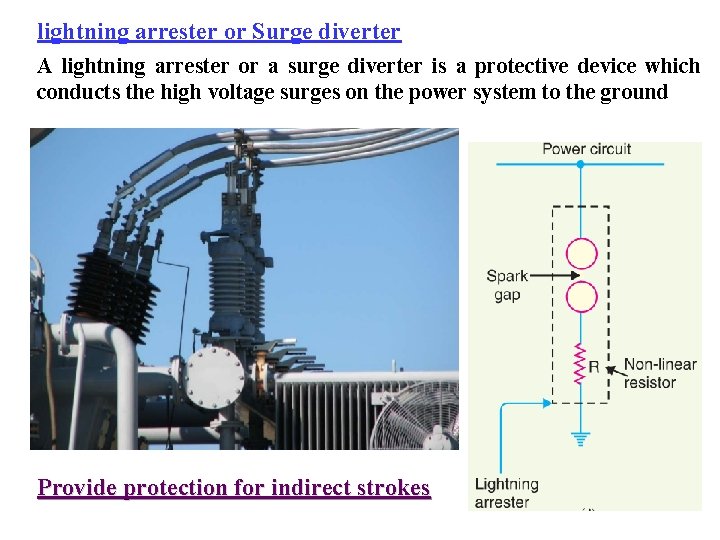 lightning arrester or Surge diverter

A lightning arrester or a surge diverter is a protective device which conducts the high voltage surges on the power system to the ground

Power circuit

Spark gap

R

Non-linear resistor

Lightning arrester

Provide protection for indirect strokes